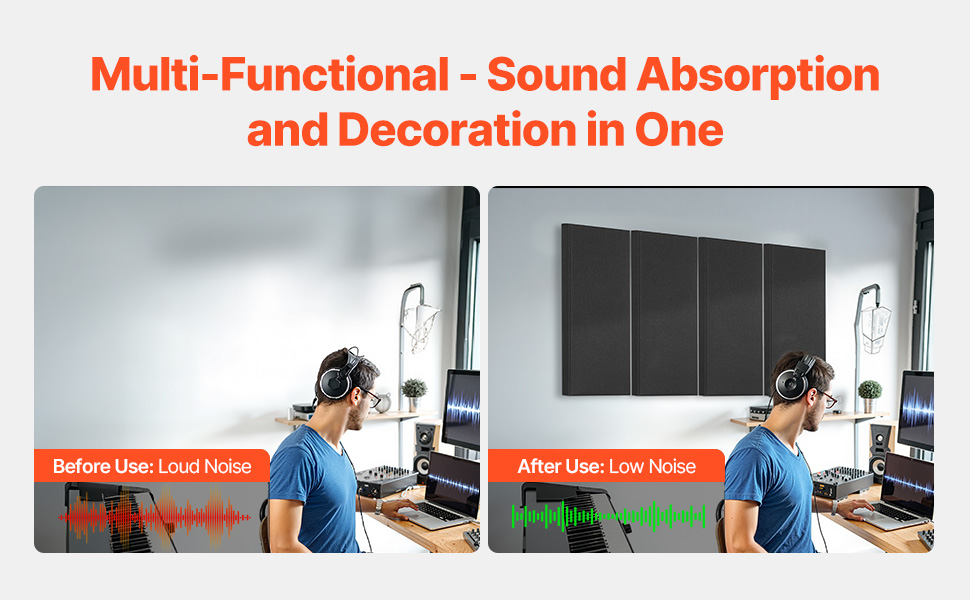 Multi-Functional - Sound Absorption and Decoration in One

Before Use: Loud Noise

After Use: Low Noise